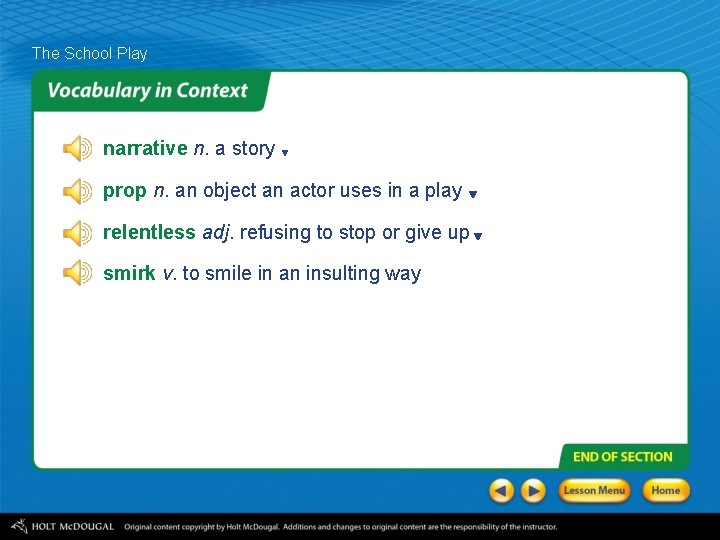 The School Play

Vocabulary in Context

narrative n. a story

prop n. an object an actor uses in a play

relentless adj. refusing to stop or give up

smirk v. to smile in an insulting way

END OF SECTION

Lesson Menu

Home

HOLT McDOUGAL Original content copyright by Holt McDougal. Additions and changes to original content are the responsibility of the instructor.